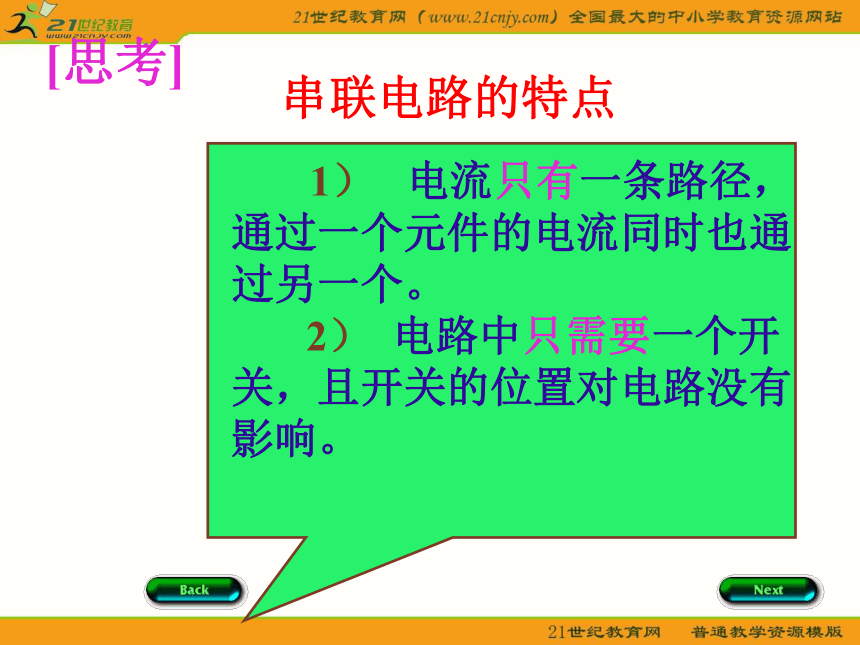 21世纪教育
www.21cnjy.com

21世纪教育网（www.21cnjy.com）全国最大的中小学教育资源网站

[思考]

串联电路的特点

1） 电流只有一条路径，通过一个元件的电流同时也通过另一个。

2） 电路中只需要一个开关，且开关的位置对电路没有影响。

Back

Next

21世纪教育网 普通教学资源模版